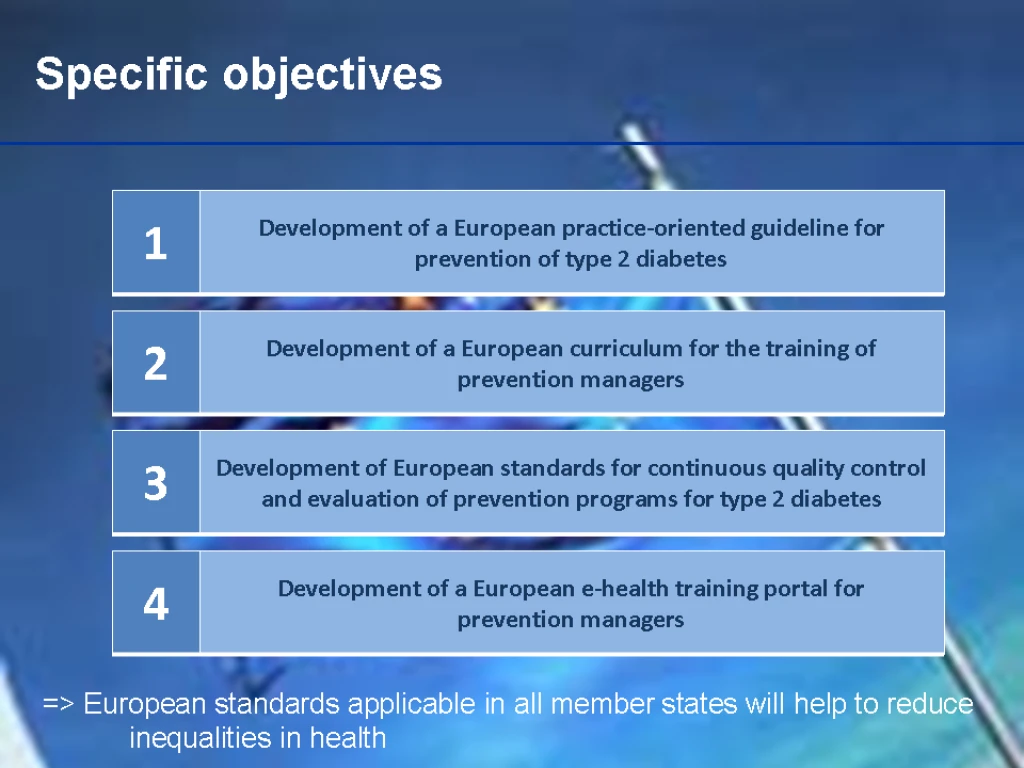 Specific objectives

1

Development of a European practice-oriented guideline for prevention of type 2 diabetes

2

Development of a European curriculum for the training of prevention managers

3

Development of European standards for continuous quality control and evaluation of prevention programs for type 2 diabetes

4

Development of a European e-health training portal for prevention managers

=> European standards applicable in all member states will help to reduce inequalities in health